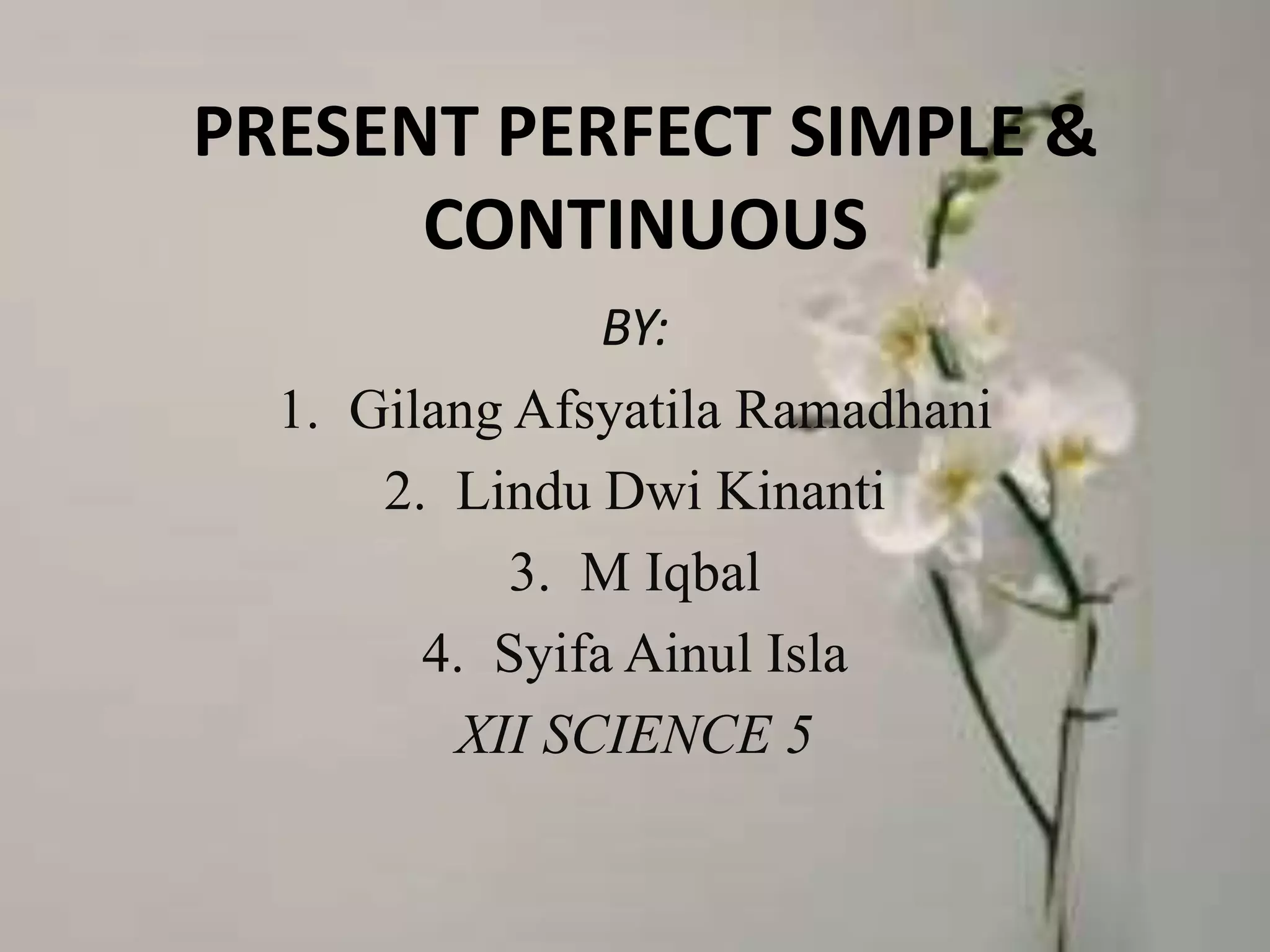 PRESENT PERFECT SIMPLE & CONTINUOUS

BY:

1. Gilang Afsyatila Ramadhani
2. Lindu Dwi Kinanti
3. M Iqbal
4. Syifa Ainul Isla

XII SCIENCE 5